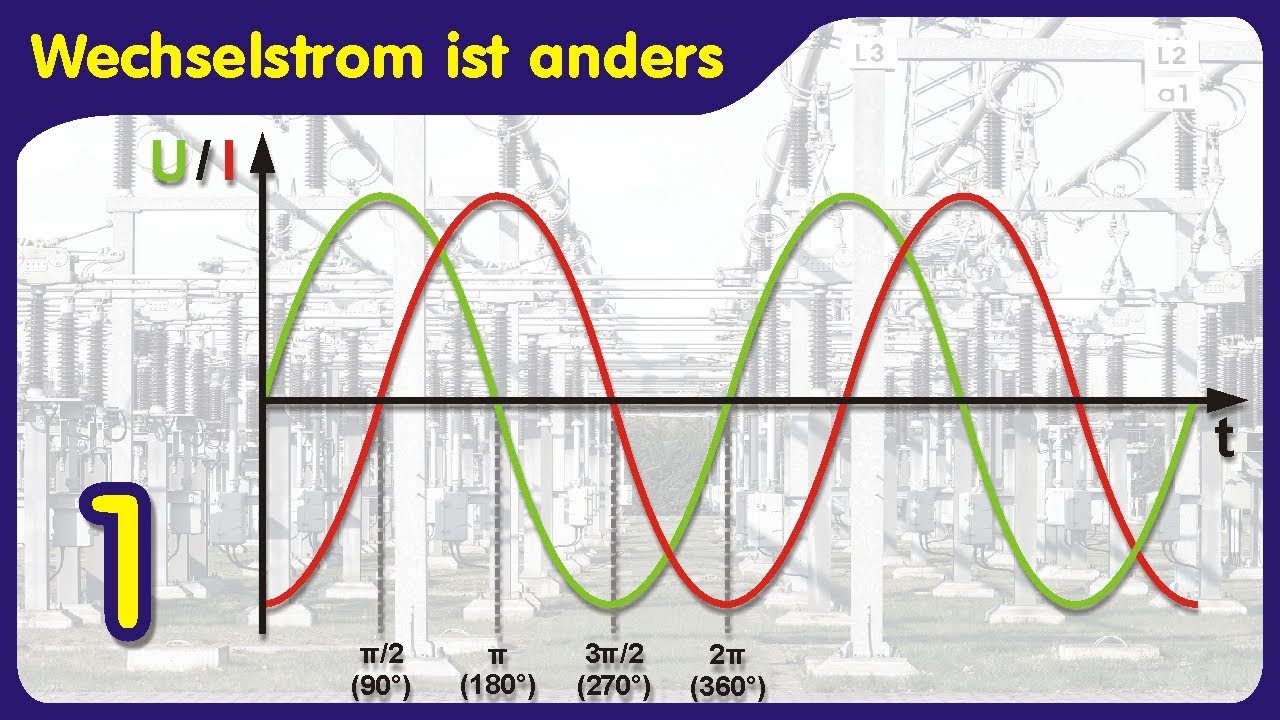 Wechselstrom ist anders

L3

L2

a1

U/I

t

1

$\pi/2$ (90°)

$\pi$ (180°)

$3\pi/2$ (270°)

$2\pi$ (360°)